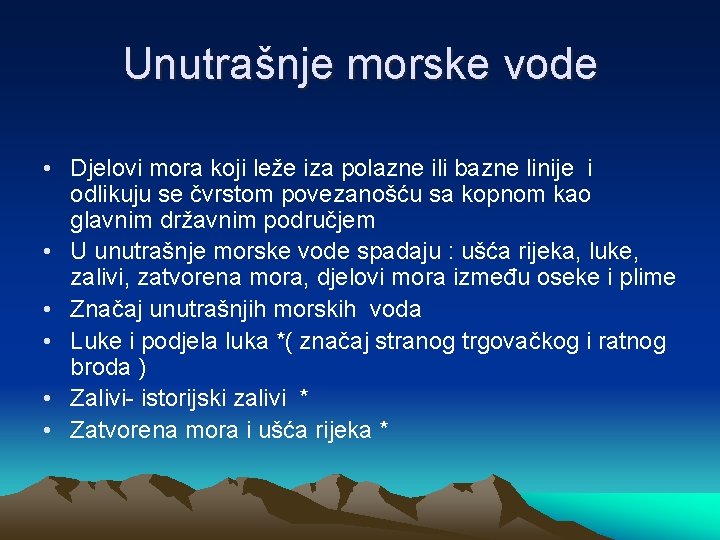 Unutrašnje morske vode

• Djelovi mora koji leže iza polazne ili bazne linije i odlikuju se čvrstom povezanošću sa kopnom kao glavnim državnim područjem
• U unutrašnje morske vode spadaju : ušća rijeka, luke, zalivi, zatvorena mora, djelovi mora između oseke i plime
• Značaj unutrašnjih morskih voda
• Luke i podjela luka *( značaj stranog trgovačkog i ratnog broda )
• Zalivi- istorijski zalivi *
• Zatvorena mora i ušća rijeka *